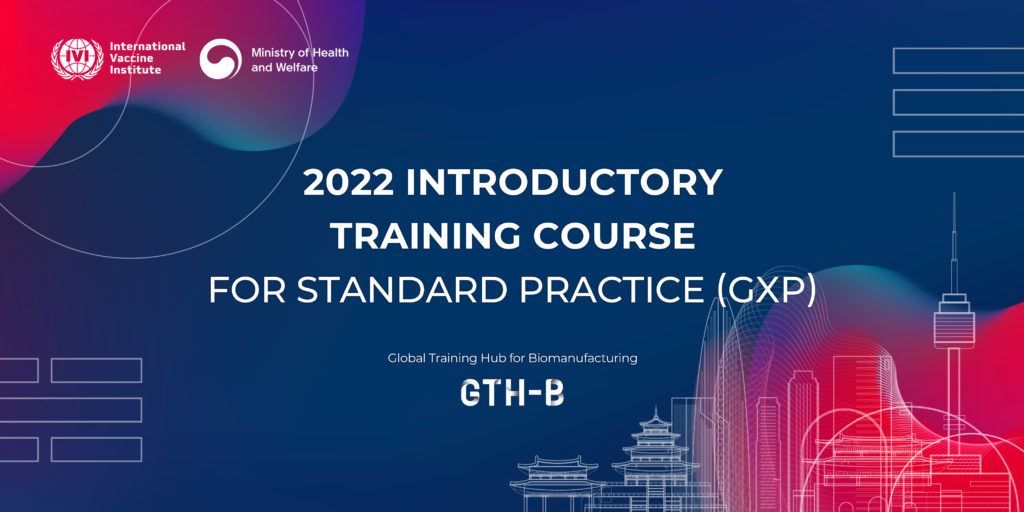 IVI International Vaccine Institute

Ministry of Health and Welfare

2022 INTRODUCTORY TRAINING COURSE FOR STANDARD PRACTICE (GXP)

Global Training Hub for Biomanufacturing

GTH-B